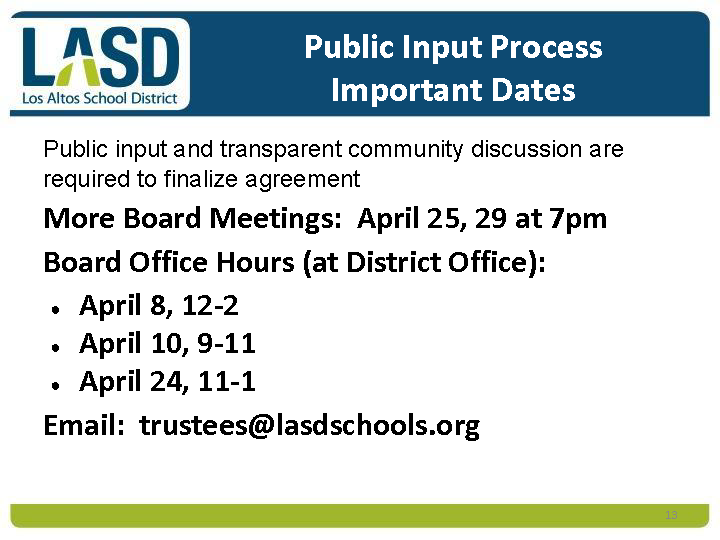 LASD
Los Altos School District

Public Input Process
Important Dates

Public input and transparent community discussion are required to finalize agreement

More Board Meetings: April 25, 29 at 7pm

Board Office Hours (at District Office):

- April 8, 12-2
- April 10, 9-11
- April 24, 11-1

Email: trustees@lasdschools.org

13